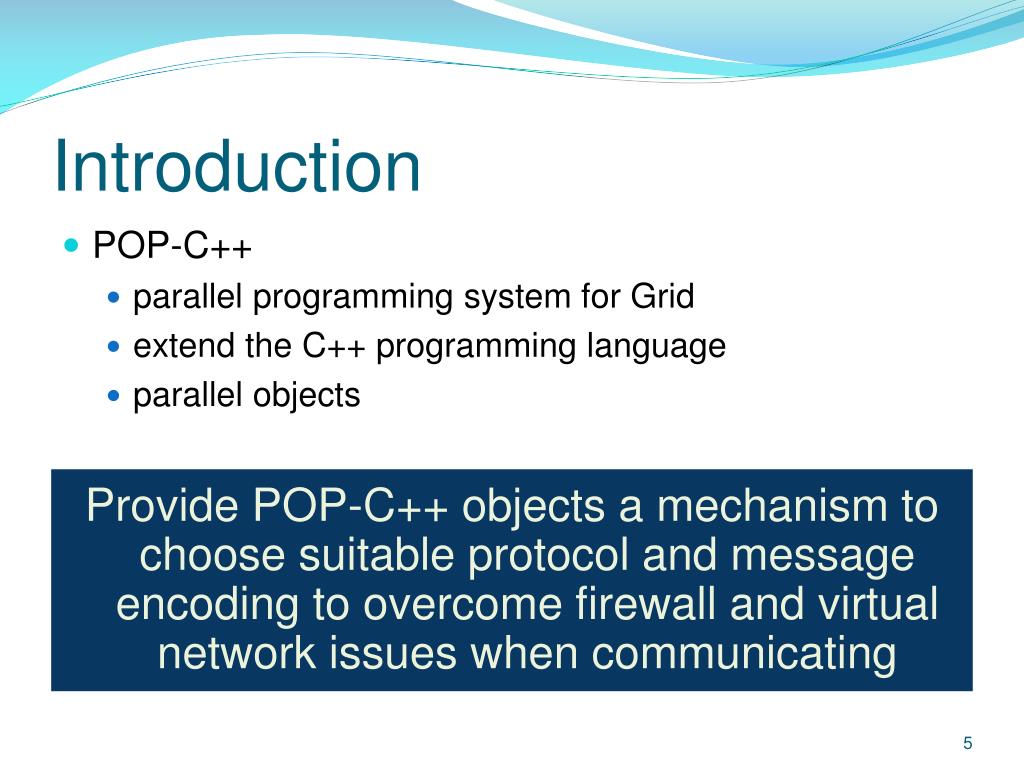 Introduction

POP-C++

parallel programming system for Grid

extend the C++ programming language

parallel objects

Provide POP-C++ objects a mechanism to choose suitable protocol and message encoding to overcome firewall and virtual network issues when communicating

5